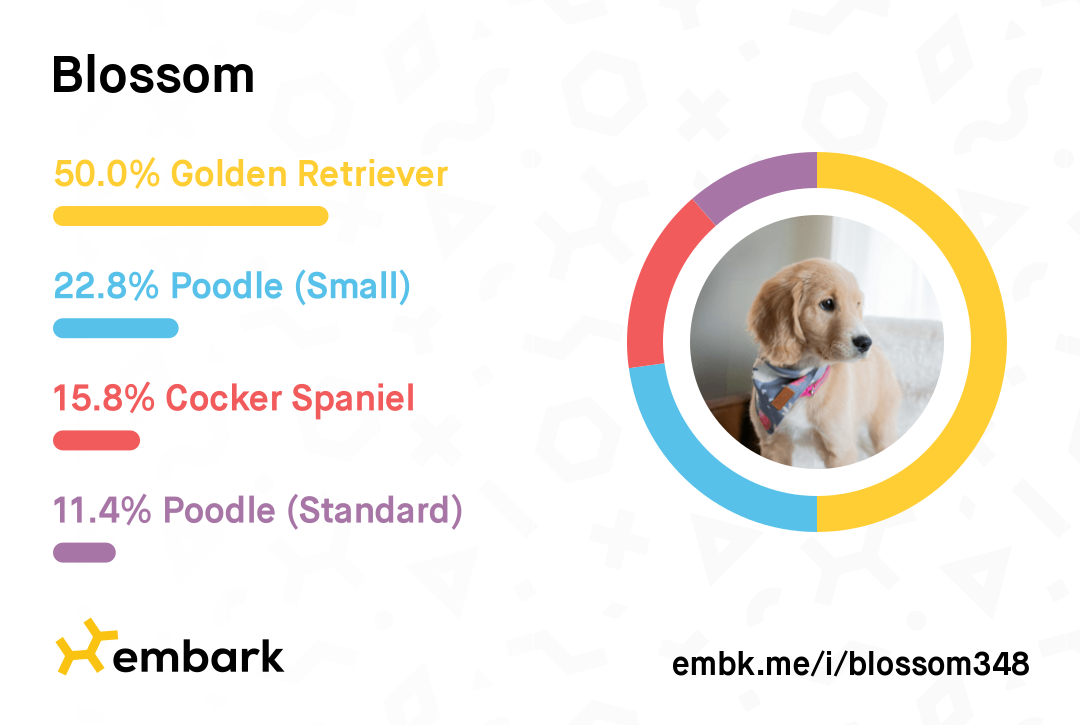 Blossom

50.0% Golden Retriever

22.8% Poodle (Small)

15.8% Cocker Spaniel

11.4% Poodle (Standard)

embark

embk.me/i/blossom348